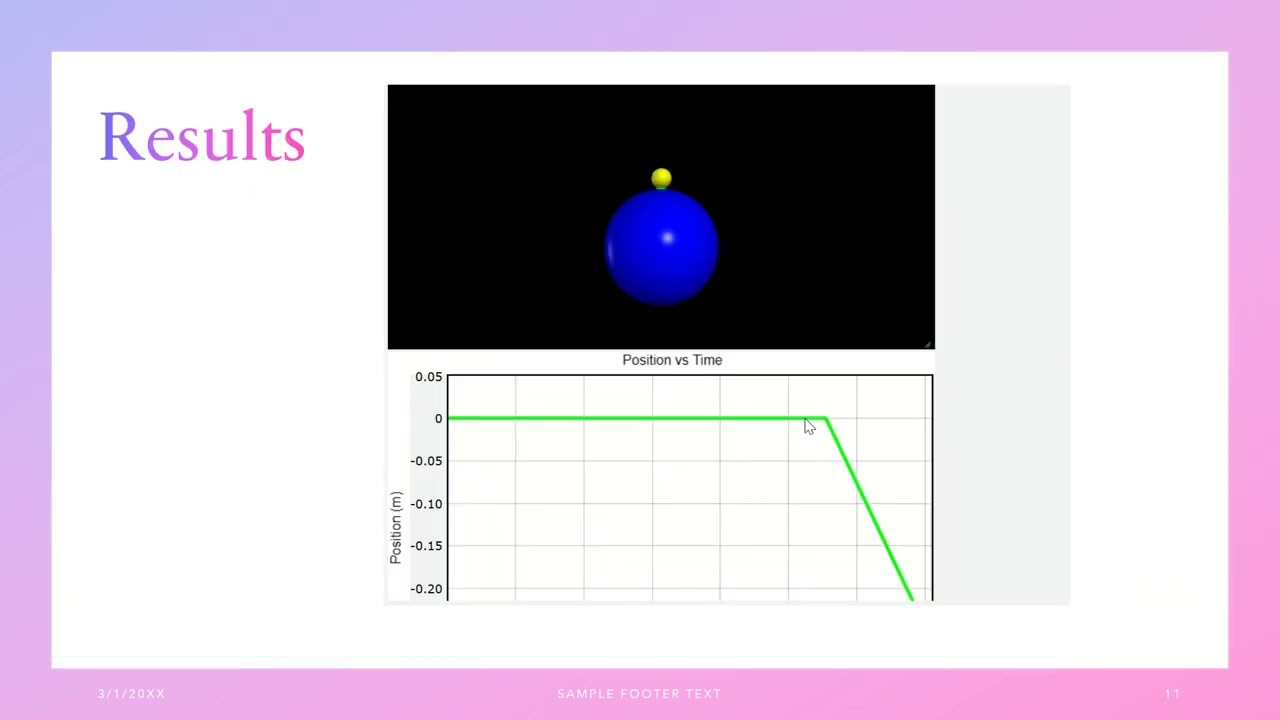 Results

Position vs Time

0.05
0
-0.05
-0.10
-0.15
-0.20

Position (m)

3/1/20XX

SAMPLE FOOTER TEXT

11